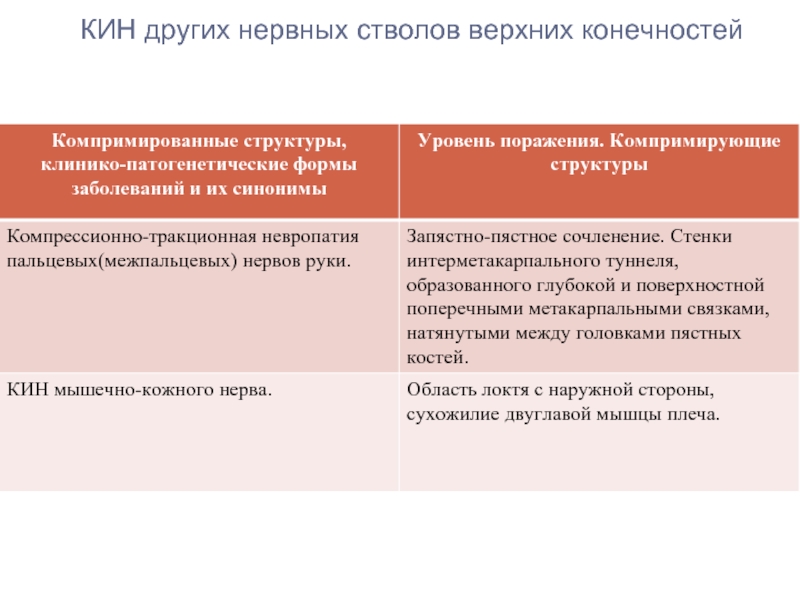 КИН других нервных стволов верхних конечностей

| Компримированные структуры, клинико-патогенетические формы заболеваний и их синонимы | Уровень поражения. Компримирующие структуры |
|---|---|
| Компрессионно-тракционная невропатия пальцевых(межпальцевых) нервов руки. | Запястно-пястное сочленение. Стенки интерметакарпального туннеля, образованного глубокой и поверхностной поперечными метакарпальными связками, натянутыми между головками пястных костей. |
| КИН мышечно-кожного нерва. | Область локтя с наружной стороны, сухожилие двуглавой мышцы плеча. |